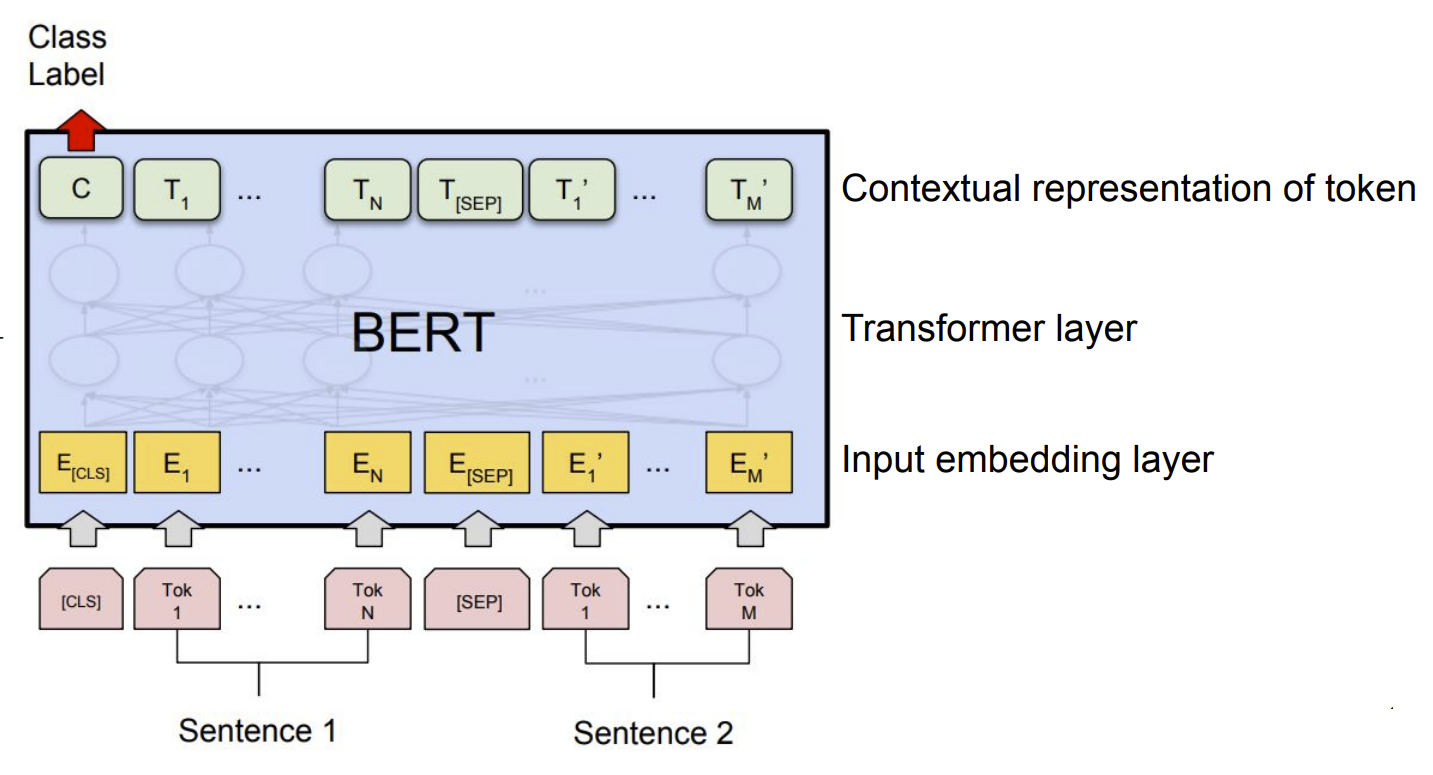 Class Label

C $T_1$ ... $T_N$ $T_{[SEP]}$ $T_1'$ ... $T_M'$

Contextual representation of token

BERT

Transformer layer

$E_{[CLS]}$ $E_1$ ... $E_N$ $E_{[SEP]}$ $E_1'$ ... $E_M'$

Input embedding layer

[CLS] Tok 1 ... Tok N [SEP] Tok 1 ... Tok M

Sentence 1

Sentence 2